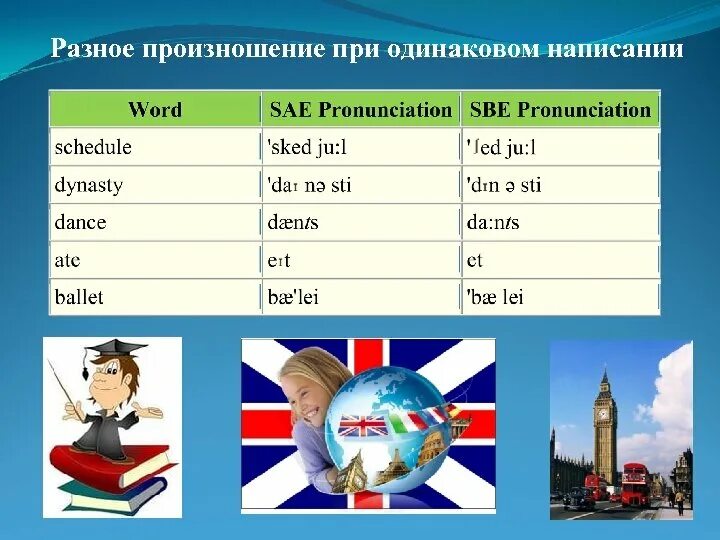 Разное произношение при одинаковом написании

| Word | SAE Pronunciation | SBE Pronunciation |
|---|---|---|
| schedule | 'sked ju:l | 'ʃed ju:l |
| dynasty | 'daɪ nə sti | 'dɪn ə sti |
| dance | dænts | da:nts |
| ate | eɪt | et |
| ballet | bæ'lei | 'bæ lei |